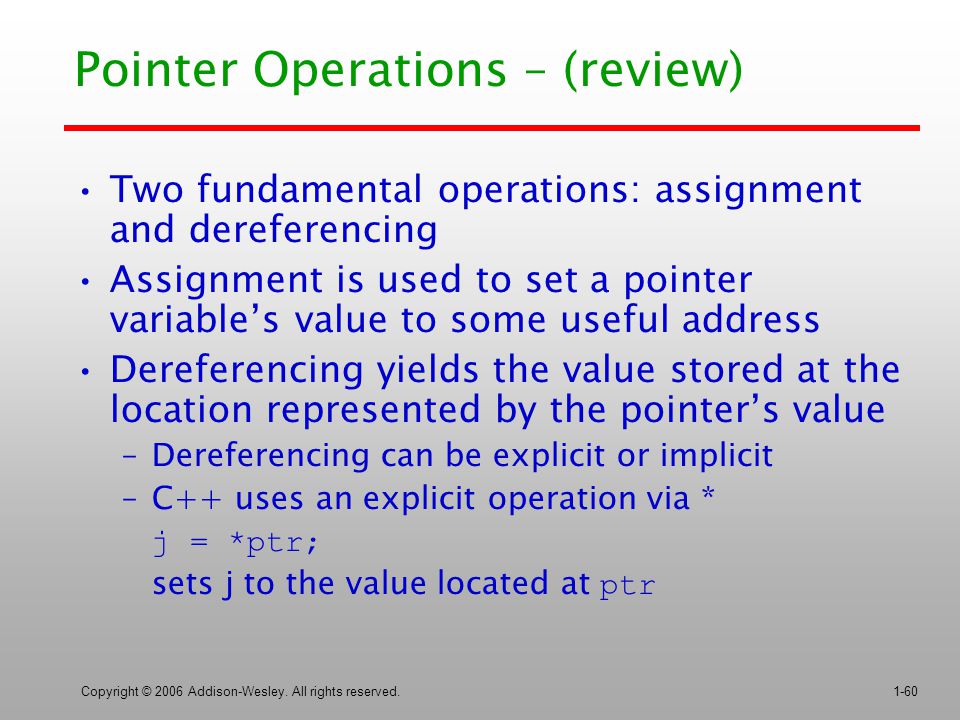 Pointer Operations – (review)

• Two fundamental operations: assignment and dereferencing

• Assignment is used to set a pointer variable’s value to some useful address

• Dereferencing yields the value stored at the location represented by the pointer’s value

– Dereferencing can be explicit or implicit

– C++ uses an explicit operation via *

j = *ptr;

sets j to the value located at ptr

Copyright © 2006 Addison-Wesley. All rights reserved.

1-60